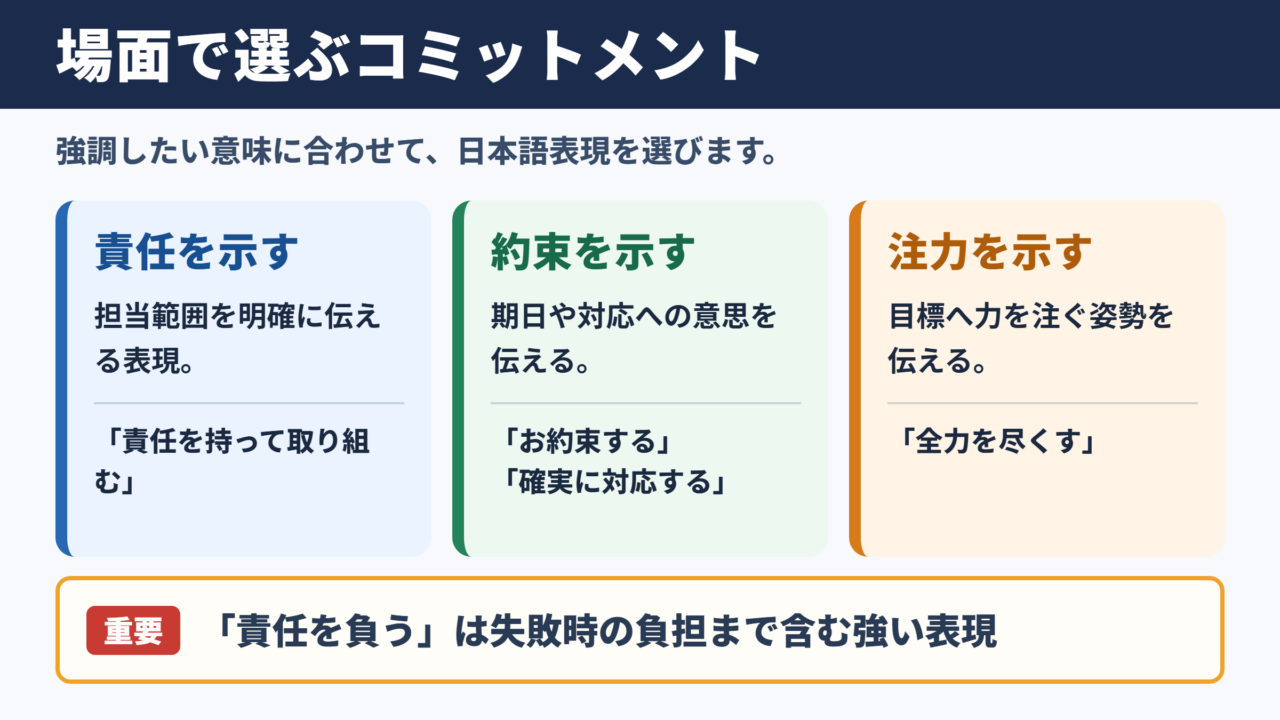 場面で選ぶコミットメント

強調したい意味に合わせて、日本語表現を選びます。

責任を示す

担当範囲を明確に伝える表現。

「責任を持って取り組む」

約束を示す

期日や対応への意思を伝える。

「お約束する」
「確実に対応する」

注力を示す

目標へ力を注ぐ姿勢を伝える。

「全力を尽くす」

重要 「責任を負う」は失敗時の負担まで含む強い表現